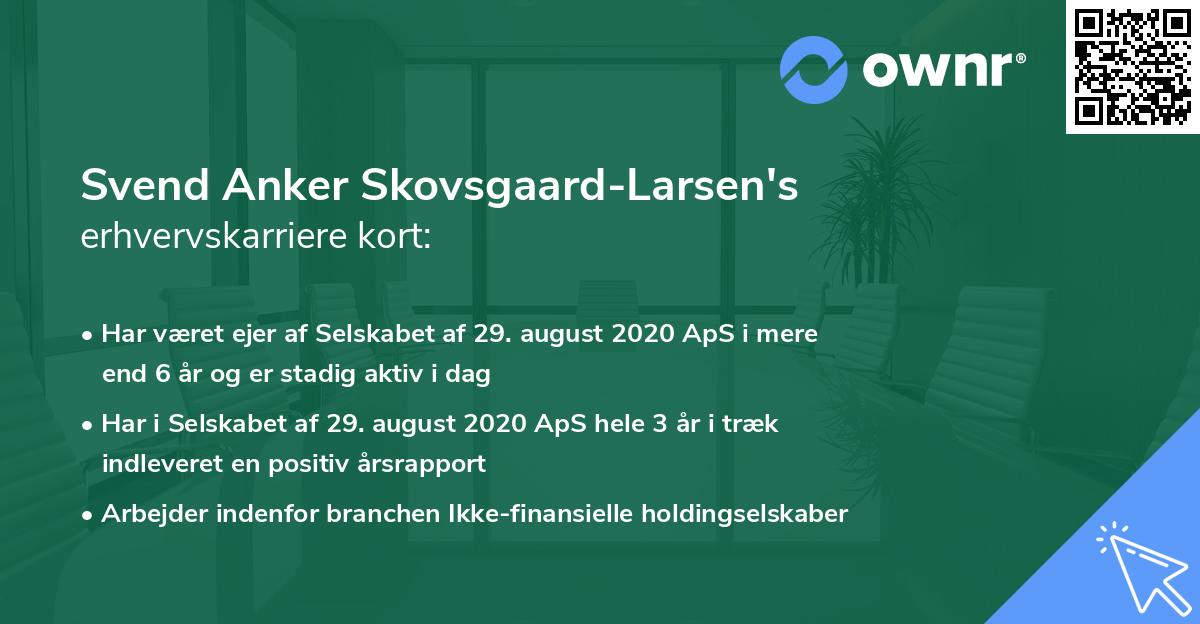 ownr®

Svend Anker Skovsgaard-Larsen's erhvervskarriere kort:

• Har været ejer af Selskabet af 29. august 2020 ApS i mere end 6 år og er stadig aktiv i dag

• Har i Selskabet af 29. august 2020 ApS hele 3 år i træk indleveret en positiv årsrapport

• Arbejder indenfor branchen Ikke-finansielle holdingselskaber